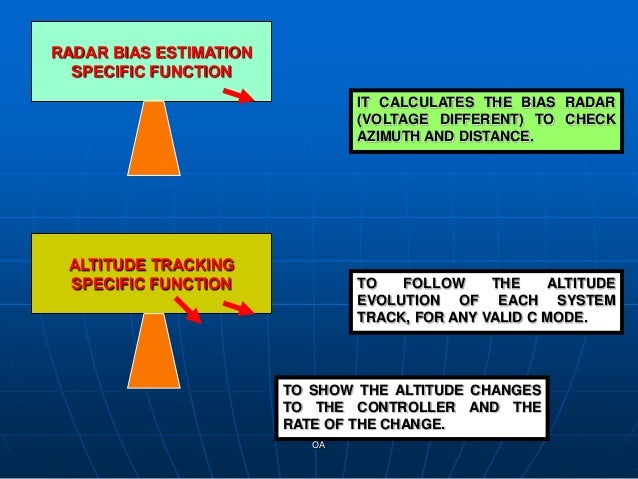 RADAR BIAS ESTIMATION SPECIFIC FUNCTION

IT CALCULATES THE BIAS RADAR (VOLTAGE DIFFERENT) TO CHECK AZIMUTH AND DISTANCE.

ALTITUDE TRACKING SPECIFIC FUNCTION

TO FOLLOW THE ALTITUDE EVOLUTION OF EACH SYSTEM TRACK, FOR ANY VALID C MODE.

TO SHOW THE ALTITUDE CHANGES TO THE CONTROLLER AND THE RATE OF THE CHANGE.

OA